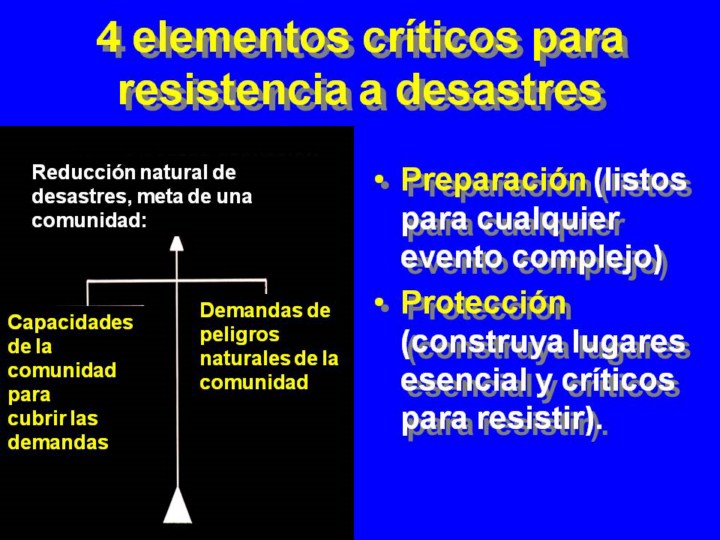 4 elementos críticos para resistencia a desastres

Reducción natural de desastres, meta de una comunidad:

Capacidades de la comunidad para cubrir las demandas

Demandas de peligros naturales de la comunidad

• Preparación (listos para cualquier evento complejo)
• Protección (construya lugares esencial y críticos para resistir).